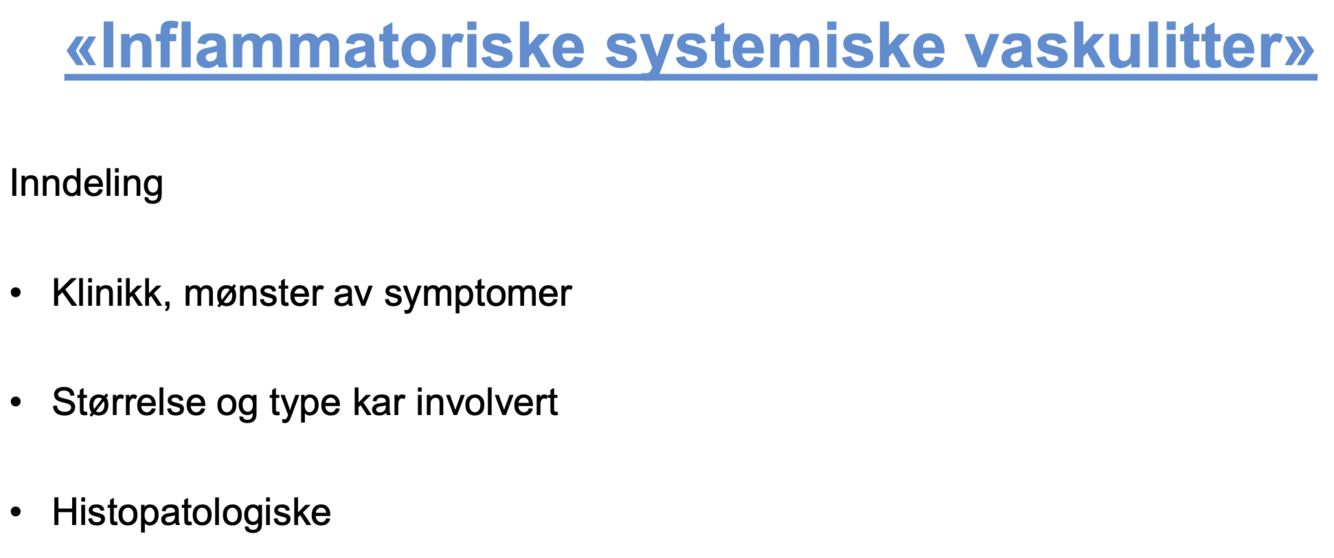 «Inflammatoriske systemiske vaskulitter»

Inndeling

• Klinikk, mønster av symptomer

• Størrelse og type kar involvert

• Histopatologiske